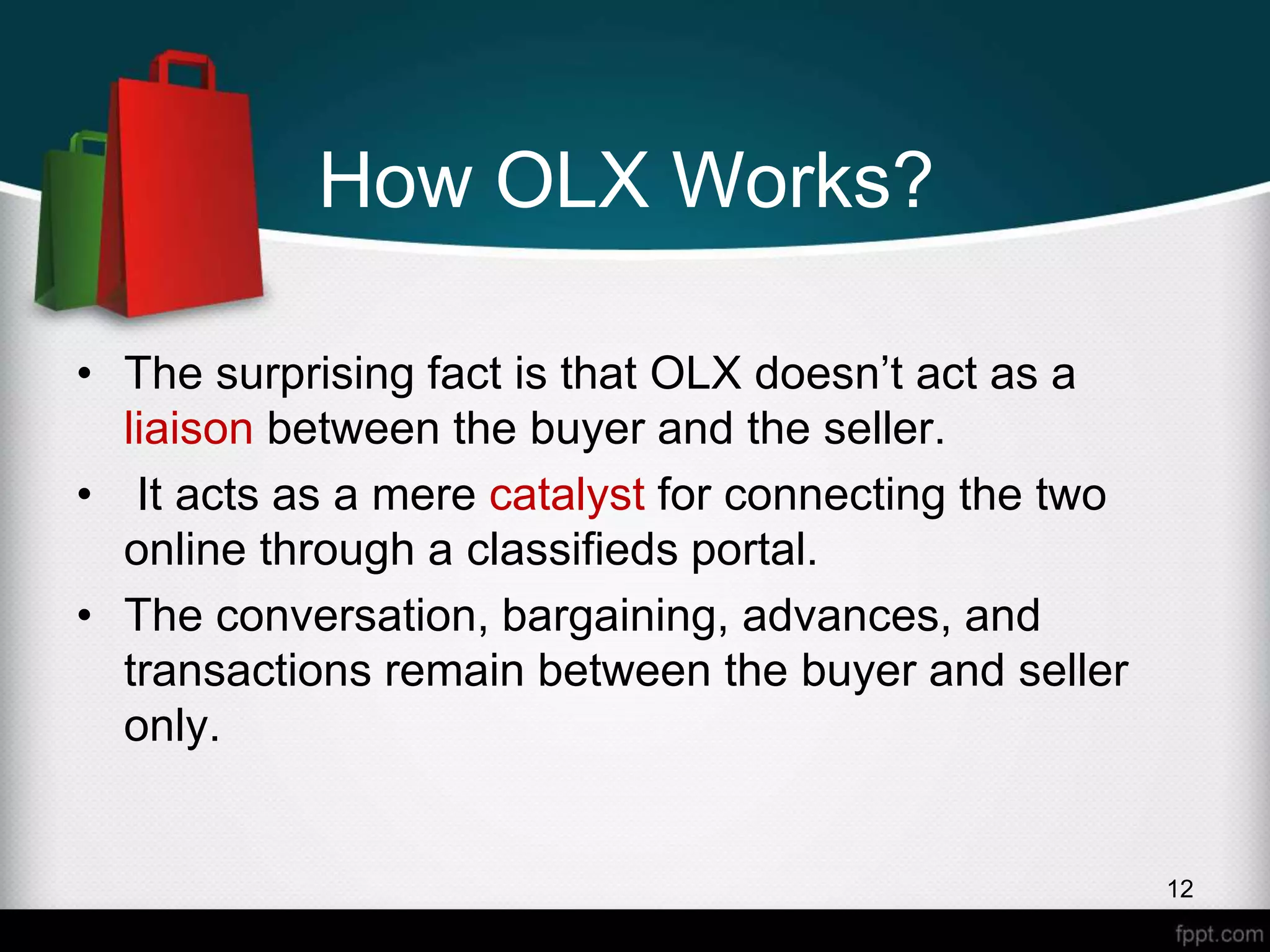 How OLX Works?

• The surprising fact is that OLX doesn’t act as a liaison between the buyer and the seller.

• It acts as a mere catalyst for connecting the two online through a classifieds portal.

• The conversation, bargaining, advances, and transactions remain between the buyer and seller only.

12

fppt.com